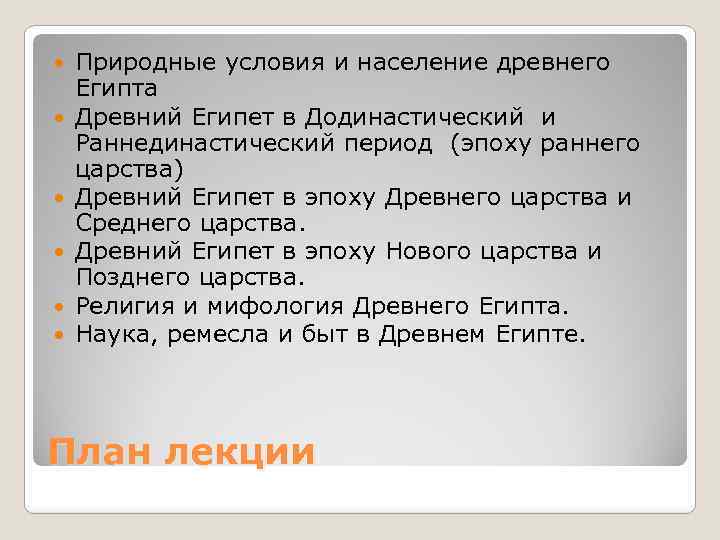 Природные условия и население древнего Египта
Древний Египет в Додинастический и Раннединастический период (эпоху раннего царства)
Древний Египет в эпоху Древнего царства и Среднего царства.
Древний Египет в эпоху Нового царства и Позднего царства.
Религия и мифология Древнего Египта.
Наука, ремесла и быт в Древнем Египте.

План лекции